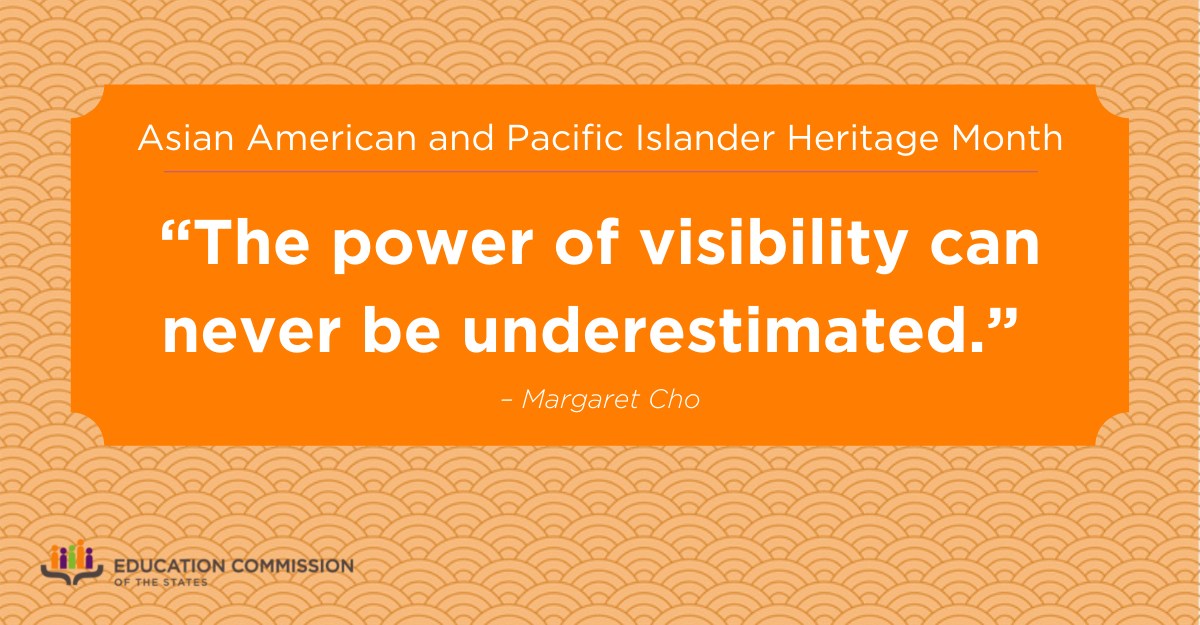 Asian American and Pacific Islander Heritage Month

“The power of visibility can never be underestimated.”

– Margaret Cho

EDUCATION COMMISSION OF THE STATES